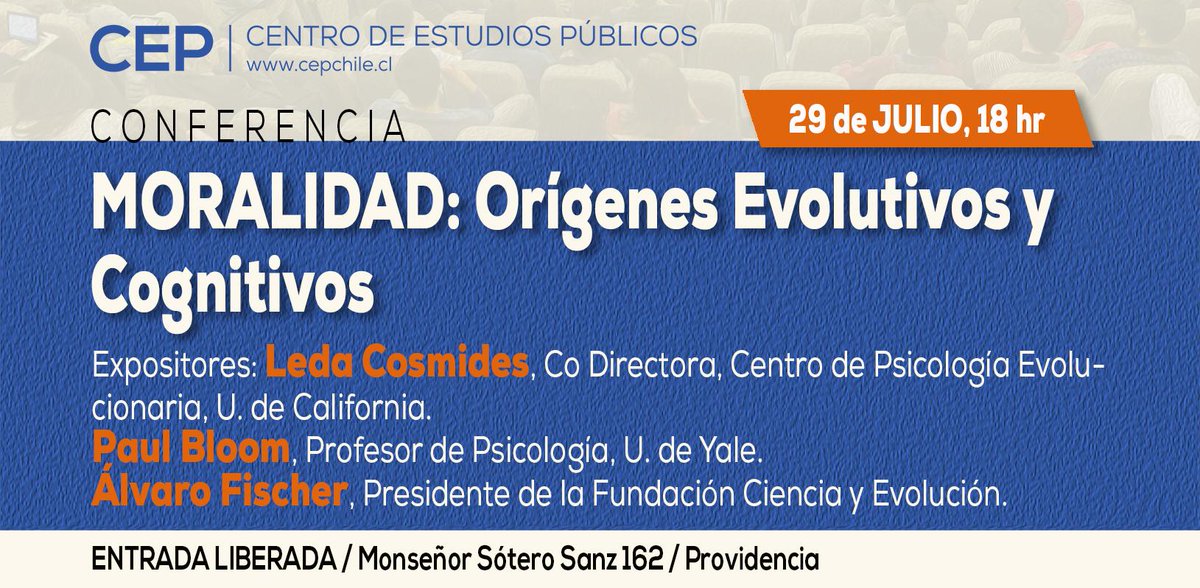 CEP | CENTRO DE ESTUDIOS PÚBLICOS
www.cepchile.cl

CONFERENCIA

29 de JULIO, 18 hr

MORALIDAD: Orígenes Evolutivos y Cognitivos

Expositores: Leda Cosmides, Co Directora, Centro de Psicología Evolucionaria, U. de California.
Paul Bloom, Profesor de Psicología, U. de Yale.
Álvaro Fischer, Presidente de la Fundación Ciencia y Evolución.

ENTRADA LIBERADA / Monseñor Sótero Sanz 162 / Providencia